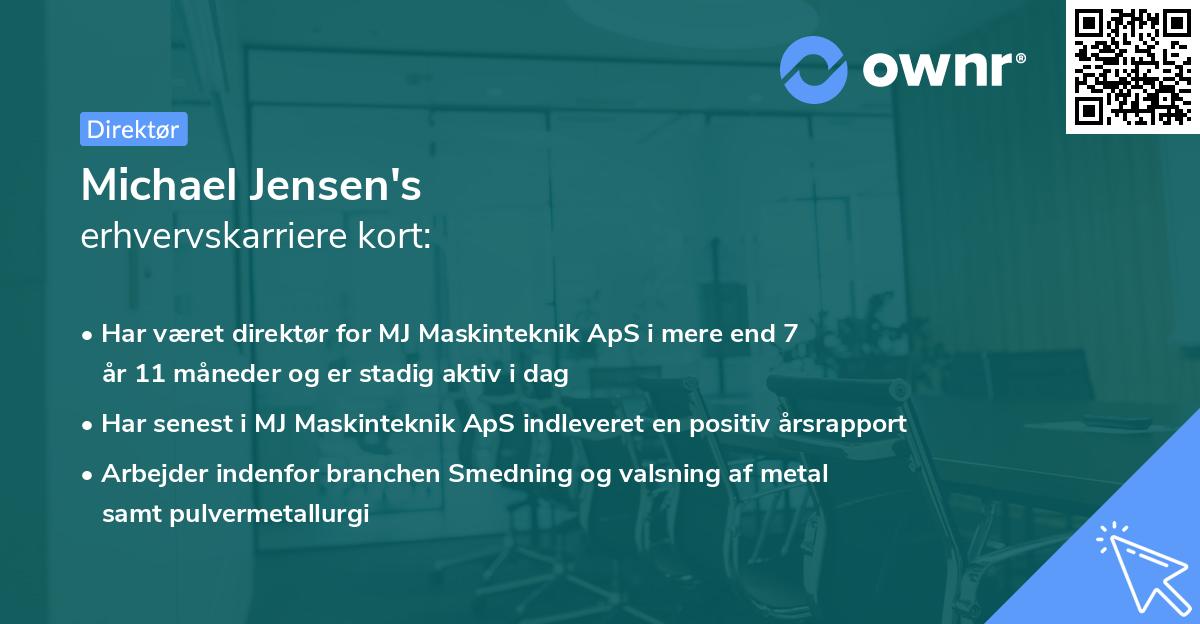 ownr®

Direktør

Michael Jensen's
erhvervskarriere kort:

• Har været direktør for MJ Maskinteknik ApS i mere end 7 år 11 måneder og er stadig aktiv i dag

• Har senest i MJ Maskinteknik ApS indleveret en positiv årsrapport

• Arbejder indenfor branchen Smedning og valsning af metal samt pulvermetallurgi